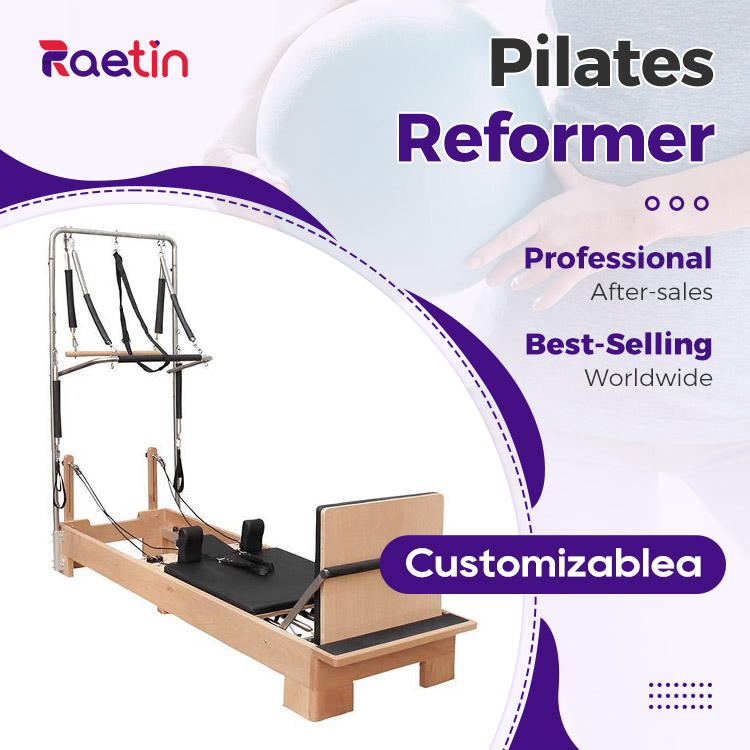 Raetin

Pilates Reformer

Professional
After-sales

Best-Selling
Worldwide

Customizablea